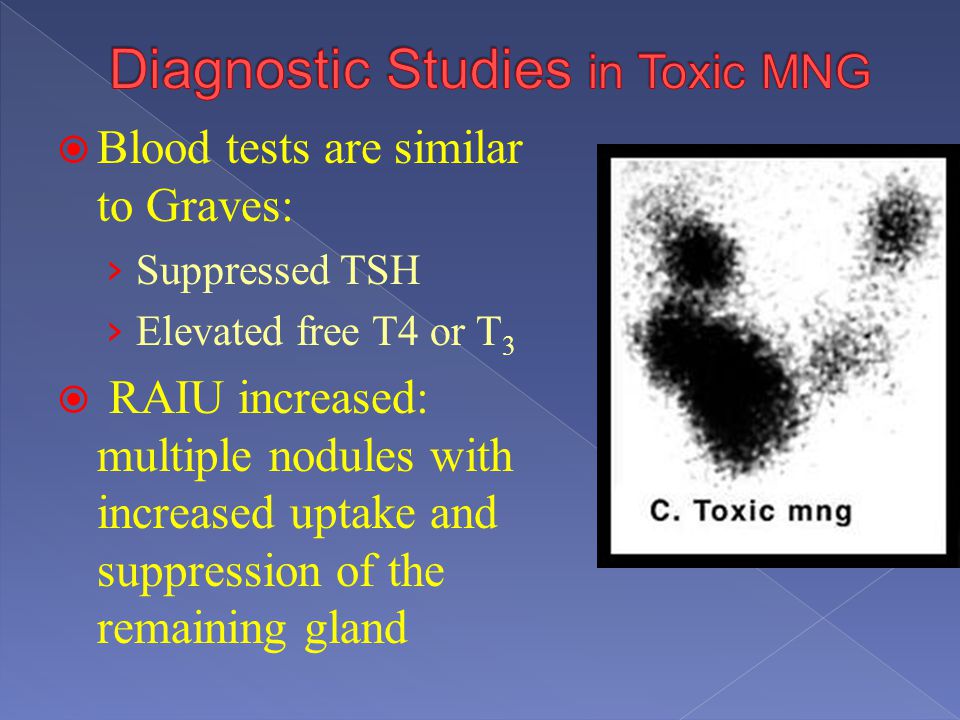 Diagnostic Studies in Toxic MNG

Blood tests are similar to Graves:

› Suppressed TSH

› Elevated free T4 or $T_3$

RAIU increased: multiple nodules with increased uptake and suppression of the remaining gland

C. Toxic mng